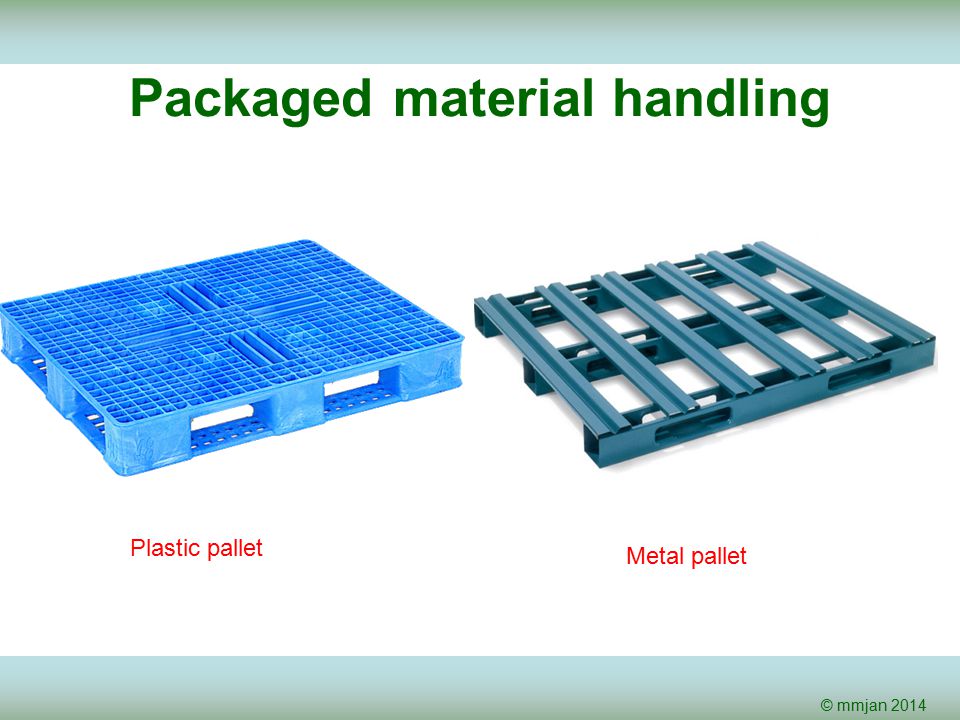 Packaged material handling

Plastic pallet

Metal pallet

© mmjan 2014